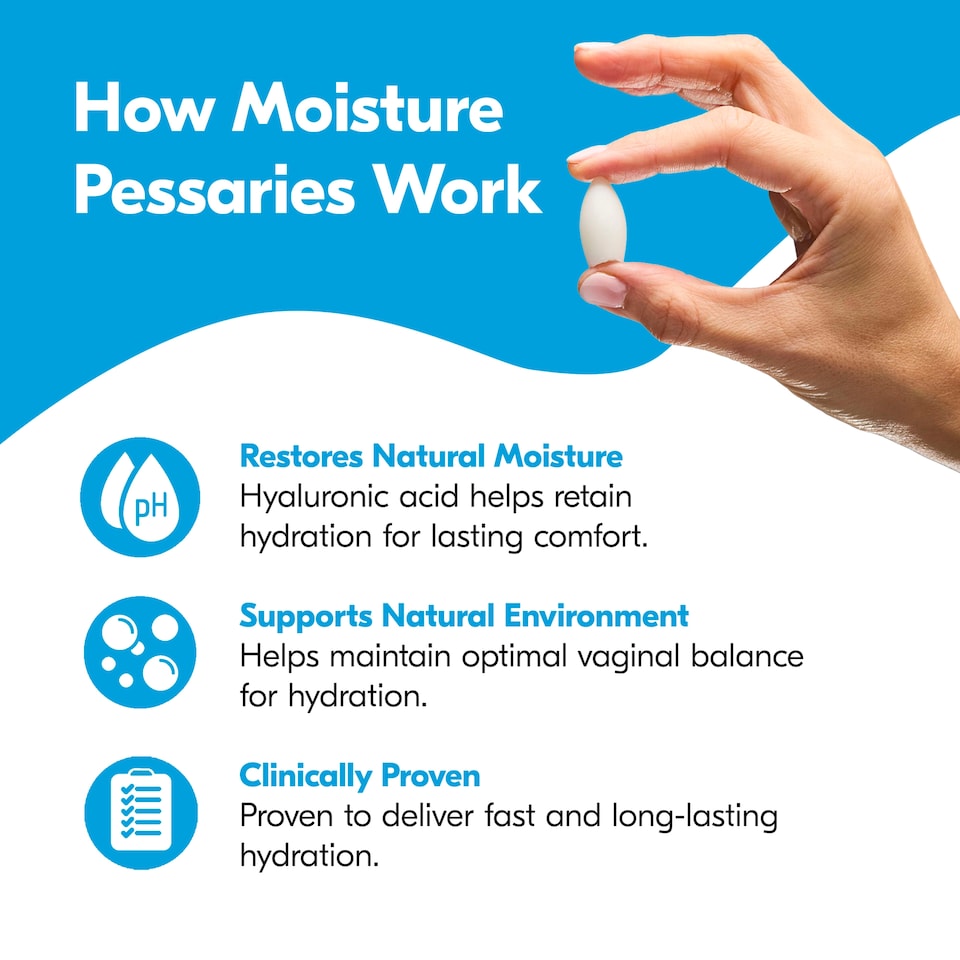 How Moisture Pessaries Work

pH

Restores Natural Moisture
Hyaluronic acid helps retain hydration for lasting comfort.

Supports Natural Environment
Helps maintain optimal vaginal balance for hydration.

Clinically Proven
Proven to deliver fast and long-lasting hydration.